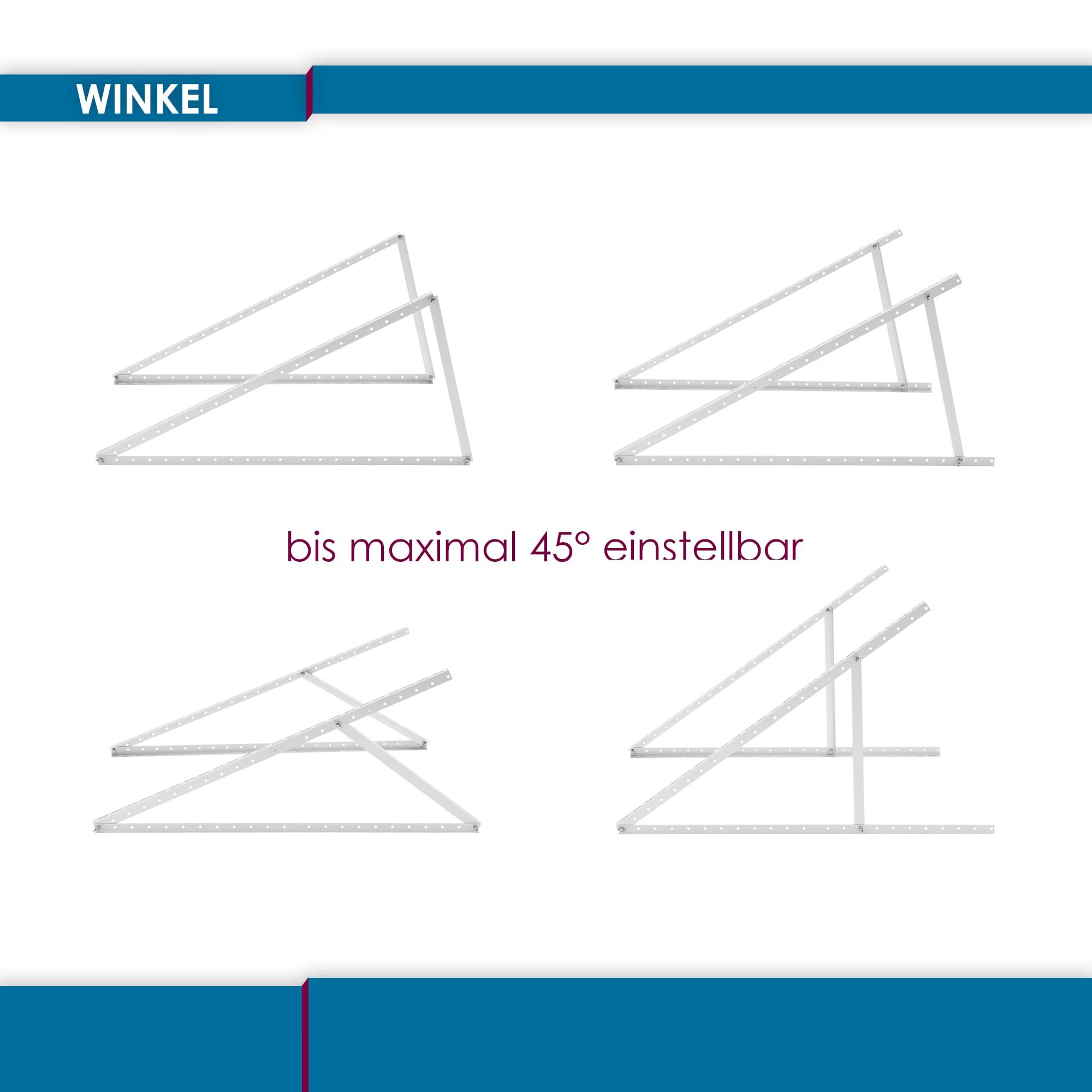 WINKEL

bis maximal 45° einstellbar